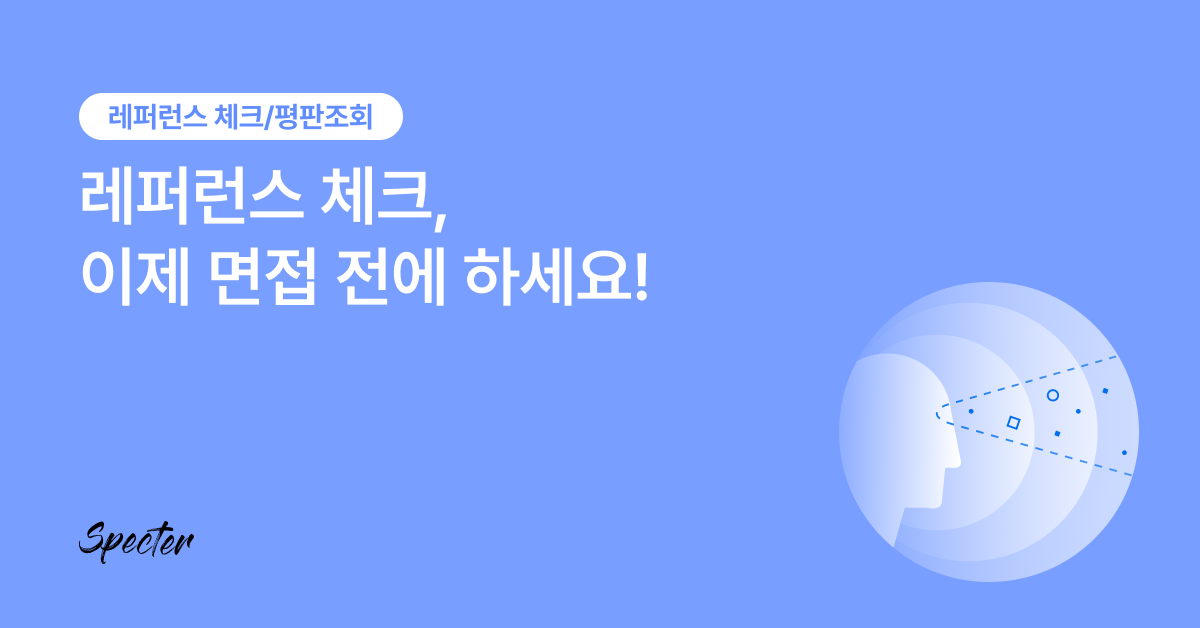 레퍼런스 체크/평판조회

레퍼런스 체크,
이제 면접 전에 하세요!

Specter